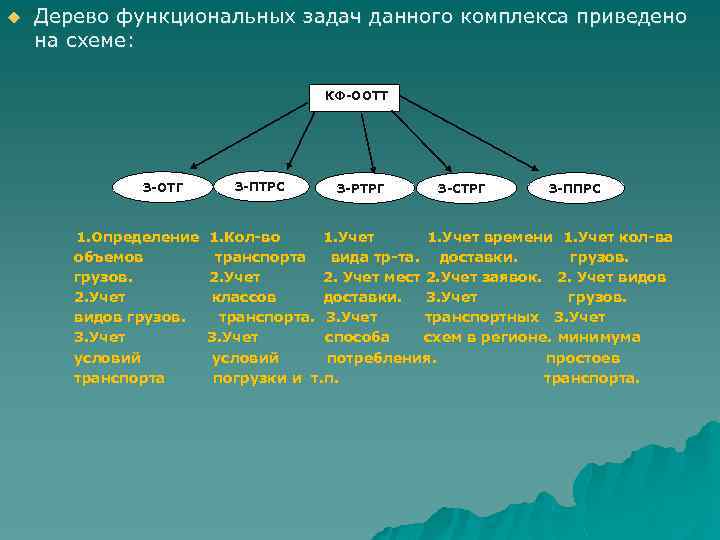 Дерево функциональных задач данного комплекса приведено на схеме:

КФ-ООТТ

З-ОТГ

З-ПТРС

З-РТРГ

З-СТРГ

З-ППРС

1.Определение объемов грузов.
2.Учет видов грузов.
3.Учет условий транспорта

1.Кол-во транспорта
2.Учет классов транспорта.
3.Учет условий погрузки и т.п.

1.Учет вида тр-та.
2. Учет мест доставки.
3.Учет способа потребления.

1.Учет времени доставки.
2.Учет заявок.
3.Учет транспортных схем в регионе.

1.Учет кол-ва грузов.
2. Учет видов грузов.
3.Учет минимума простоев транспорта.